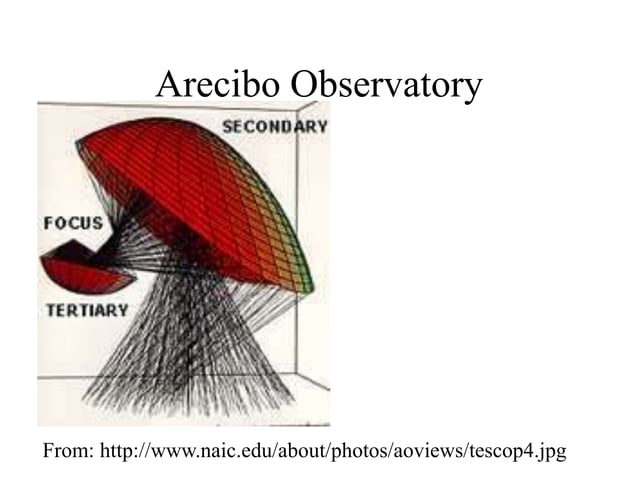 Arecibo Observatory

SECONDARY

FOCUS

TERTIARY

From: http://www.naic.edu/about/photos/aoviews/tescop4.jpg